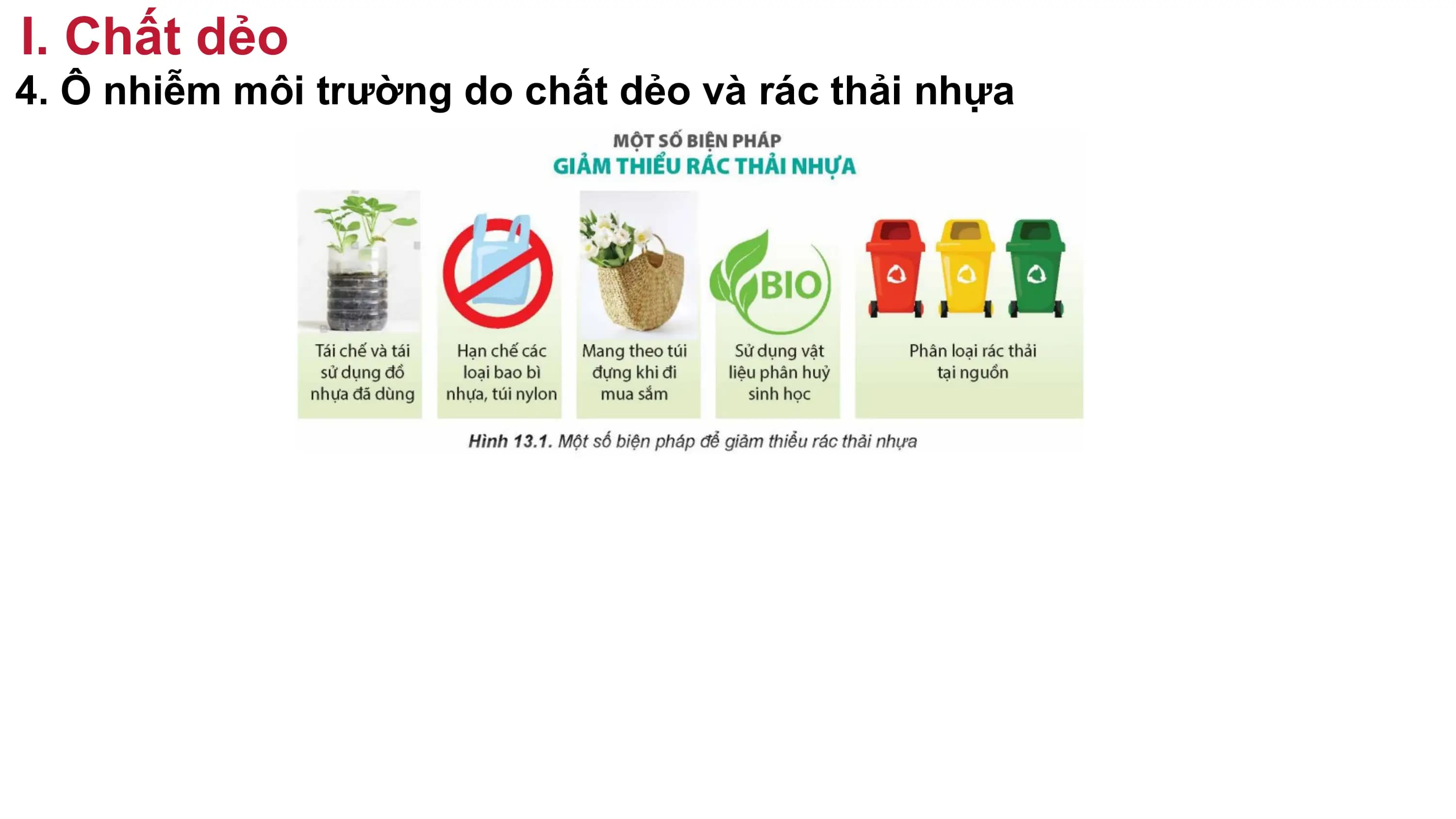 I. Chất dẻo

4. Ô nhiễm môi trường do chất dẻo và rác thải nhựa

MỘT SỐ BIỆN PHÁP
GIẢM THIỂU RÁC THẢI NHỰA

Tái chế và tái sử dụng đồ nhựa đã dùng

Hạn chế các loại bao bì nhựa, túi nylon

Mang theo túi đựng khi đi mua sắm

BIO

Sử dụng vật liệu phân huỷ sinh học

Phân loại rác thải tại nguồn

Hình 13.1. Một số biện pháp để giảm thiểu rác thải nhựa